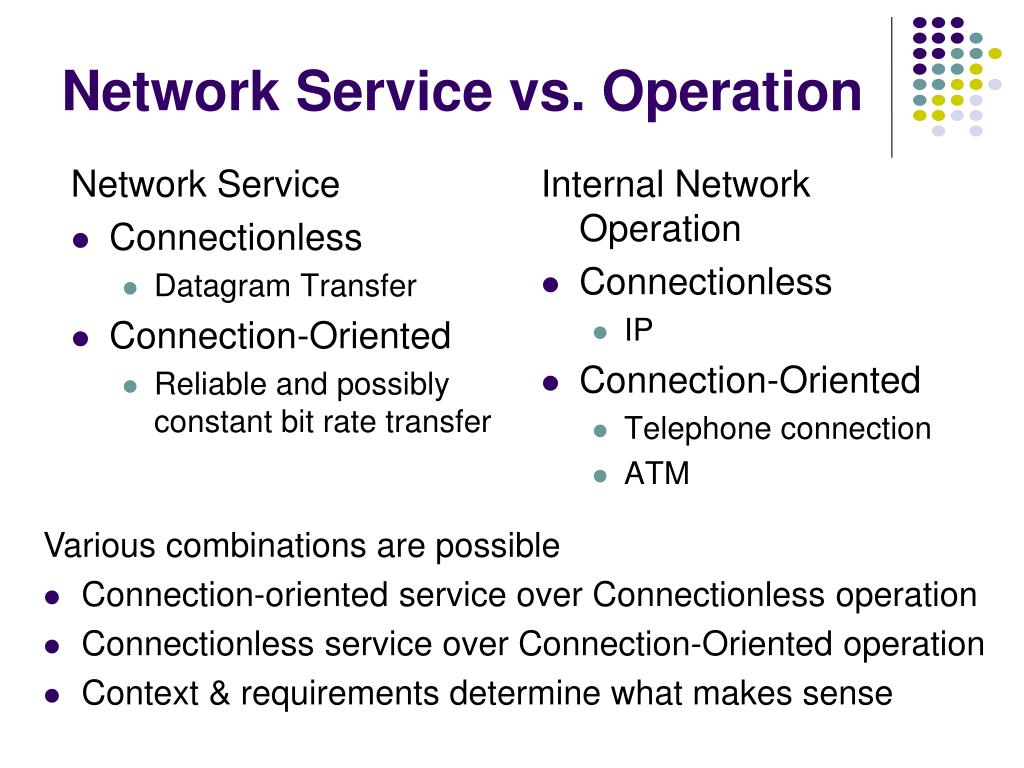 Network Service vs. Operation

Network Service
- Connectionless
  - Datagram Transfer
- Connection-Oriented
  - Reliable and possibly constant bit rate transfer

Internal Network Operation
- Connectionless
  - IP
- Connection-Oriented
  - Telephone connection
  - ATM

Various combinations are possible
- Connection-oriented service over Connectionless operation
- Connectionless service over Connection-Oriented operation
- Context & requirements determine what makes sense